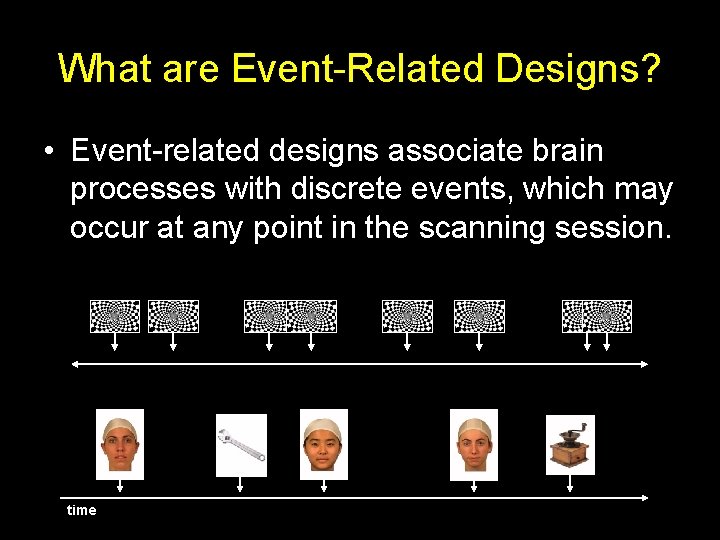 What are Event-Related Designs?

• Event-related designs associate brain processes with discrete events, which may occur at any point in the scanning session.

time